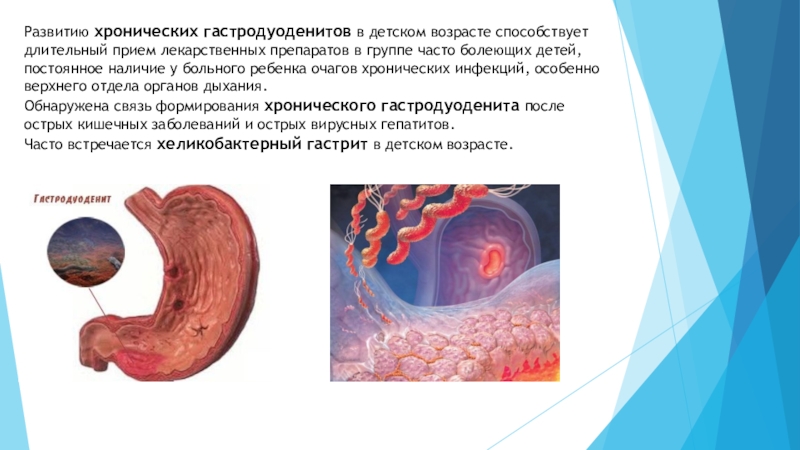 Развитию хронических гастродуоденитов в детском возрасте способствует длительный прием лекарственных препаратов в группе часто болеющих детей, постоянное наличие у больного ребенка очагов хронических инфекций, особенно верхнего отдела органов дыхания.

Обнаружена связь формирования хронического гастродуоденита после острых кишечных заболеваний и острых вирусных гепатитов.

Часто встречается хеликобактерный гастрит в детском возрасте.

Гастродуоденит